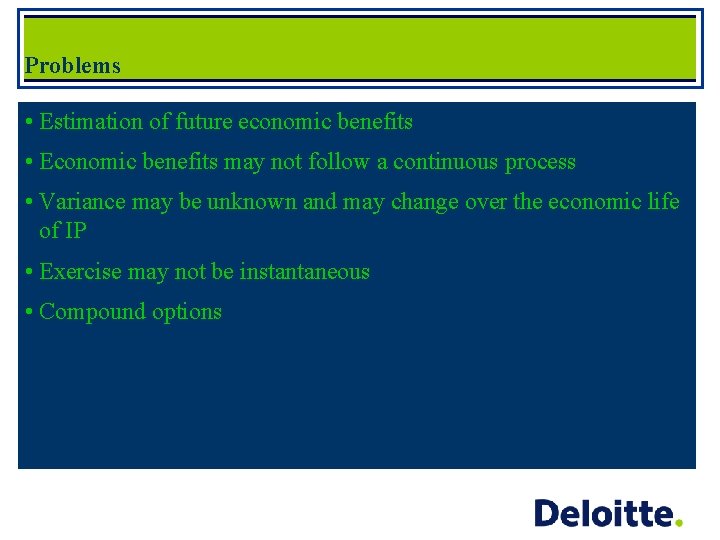 Problems

• Estimation of future economic benefits

• Economic benefits may not follow a continuous process

• Variance may be unknown and may change over the economic life of IP

• Exercise may not be instantaneous

• Compound options

Deloitte.